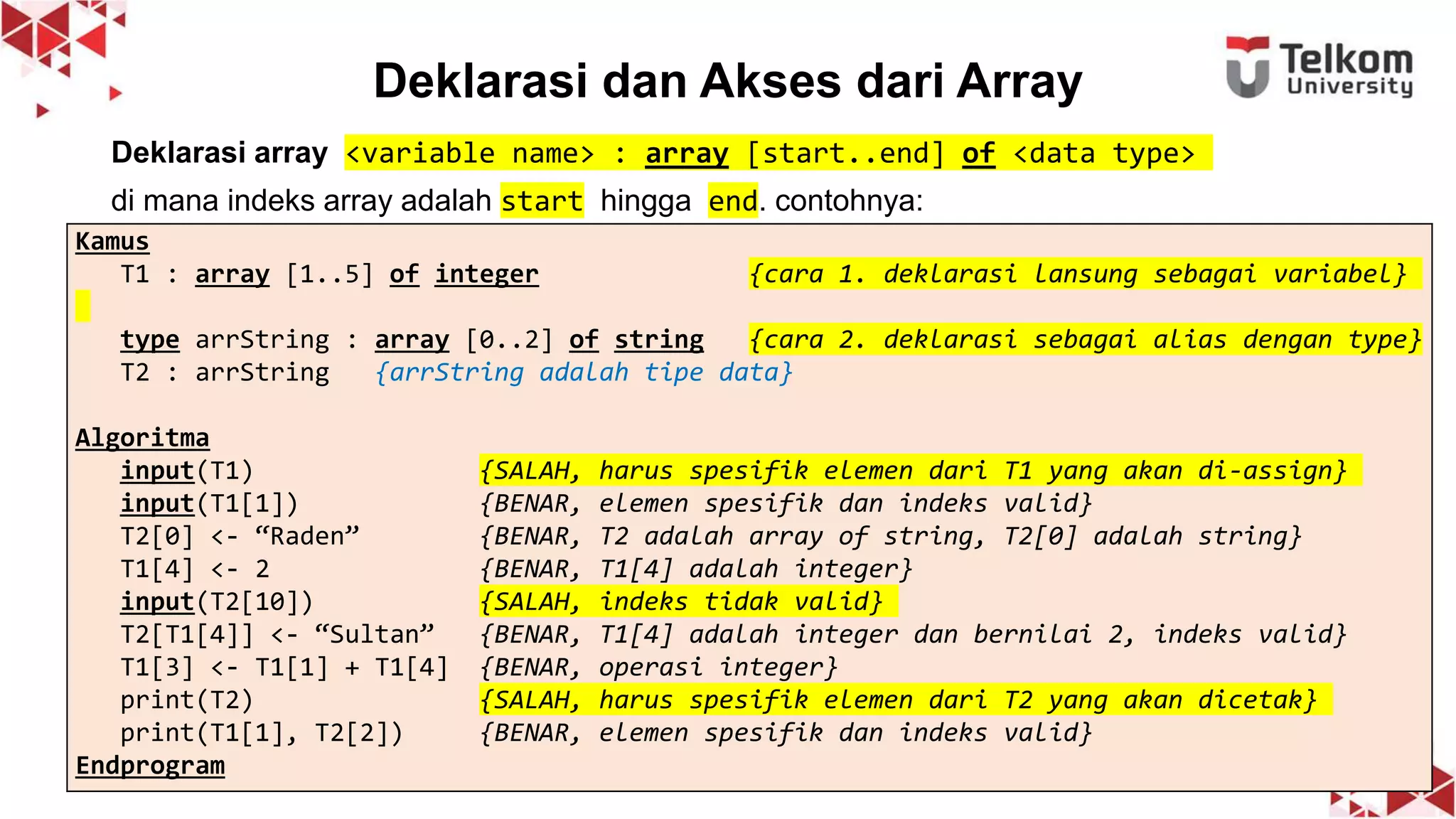 Telkom University

Deklarasi dan Akses dari Array

Deklarasi array <variable name> : array [start..end] of <data type>

di mana indeks array adalah start hingga end. contohnya:

Kamus
T1 : array [1..5] of integer {cara 1. deklarasi lansung sebagai variabel}

type arrString : array [0..2] of string {cara 2. deklarasi sebagai alias dengan type}
T2 : arrString {arrString adalah tipe data}

Algoritma
input(T1) {SALAH, harus spesifik elemen dari T1 yang akan di-assign}
input(T1[1]) {BENAR, elemen spesifik dan indeks valid}
T2[0] <- “Raden” {BENAR, T2 adalah array of string, T2[0] adalah string}
T1[4] <- 2 {BENAR, T1[4] adalah integer}
input(T2[10]) {SALAH, indeks tidak valid}
T2[T1[4]] <- “Sultan” {BENAR, T1[4] adalah integer dan bernilai 2, indeks valid}
T1[3] <- T1[1] + T1[4] {BENAR, operasi integer}
print(T2) {SALAH, harus spesifik elemen dari T2 yang akan dicetak}
print(T1[1], T2[2]) {BENAR, elemen spesifik dan indeks valid}
Endprogram